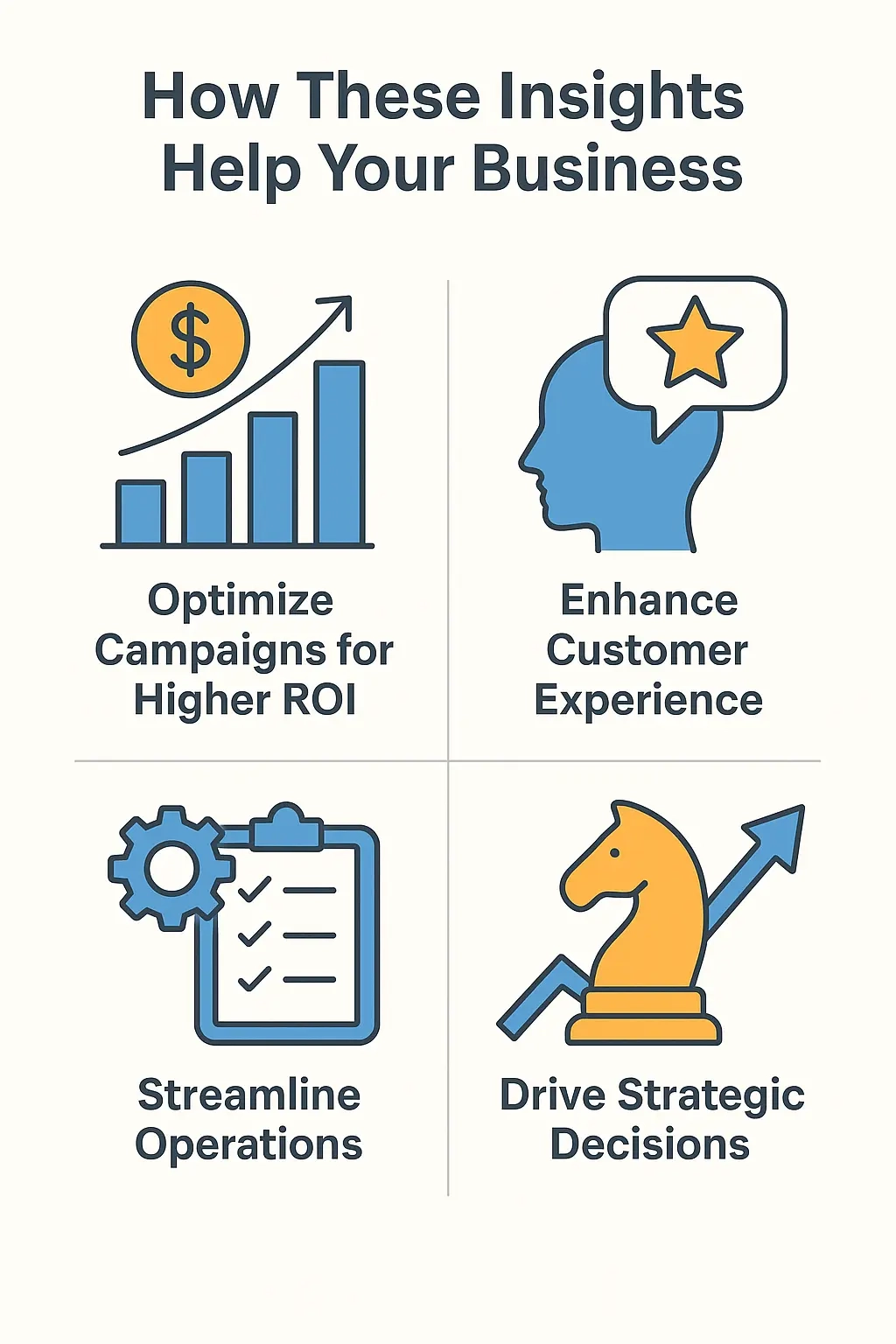 How These Insights Help Your Business

$

Optimize Campaigns for Higher ROI

Enhance Customer Experience

Streamline Operations

Drive Strategic Decisions